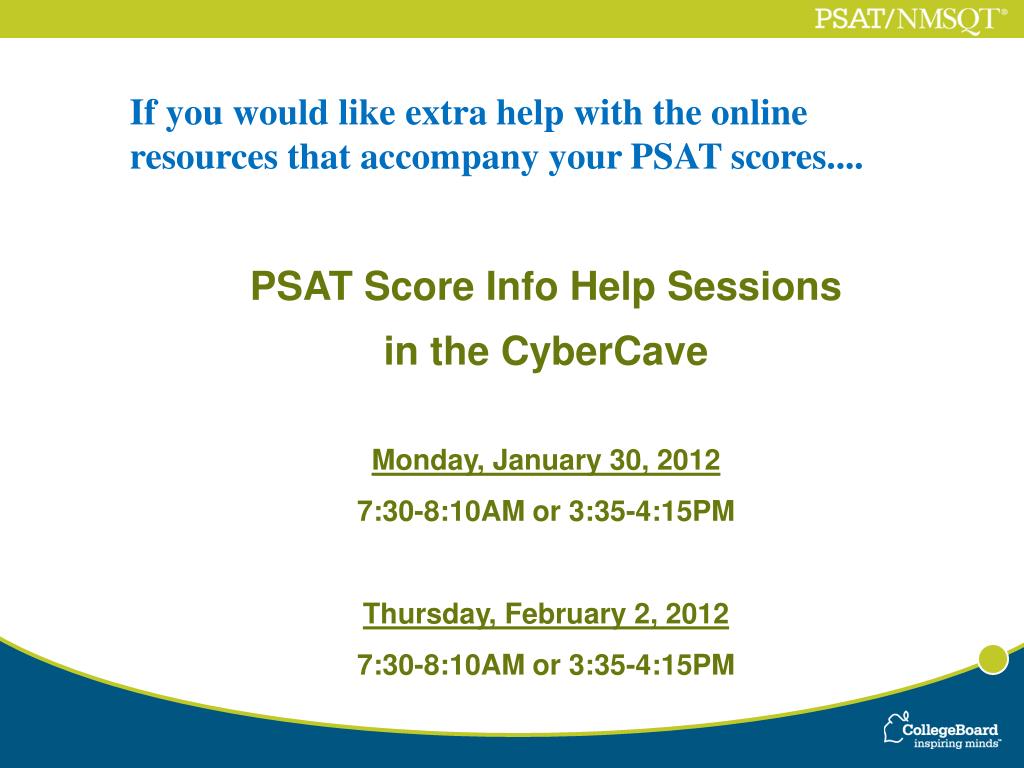 PSAT/NMSQT®

If you would like extra help with the online resources that accompany your PSAT scores....

PSAT Score Info Help Sessions

in the CyberCave

Monday, January 30, 2012

7:30-8:10AM or 3:35-4:15PM

Thursday, February 2, 2012

7:30-8:10AM or 3:35-4:15PM

CollegeBoard
inspiring minds™